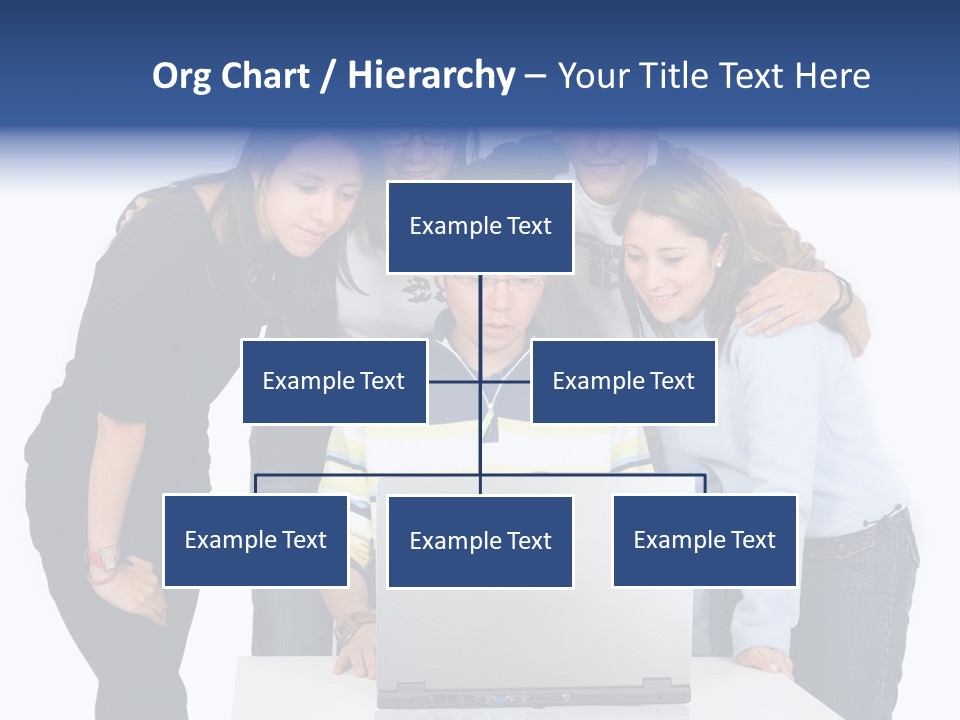 Org Chart / Hierarchy – Your Title Text Here

Example Text

Example Text

Example Text

Example Text

Example Text

Example Text